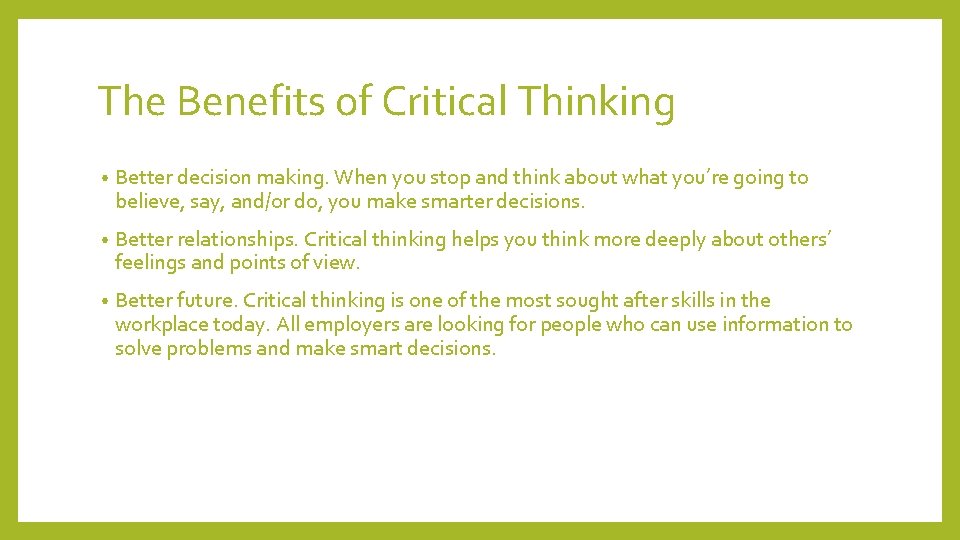 The Benefits of Critical Thinking

• Better decision making. When you stop and think about what you're going to believe, say, and/or do, you make smarter decisions.

• Better relationships. Critical thinking helps you think more deeply about others' feelings and points of view.

• Better future. Critical thinking is one of the most sought after skills in the workplace today. All employers are looking for people who can use information to solve problems and make smart decisions.